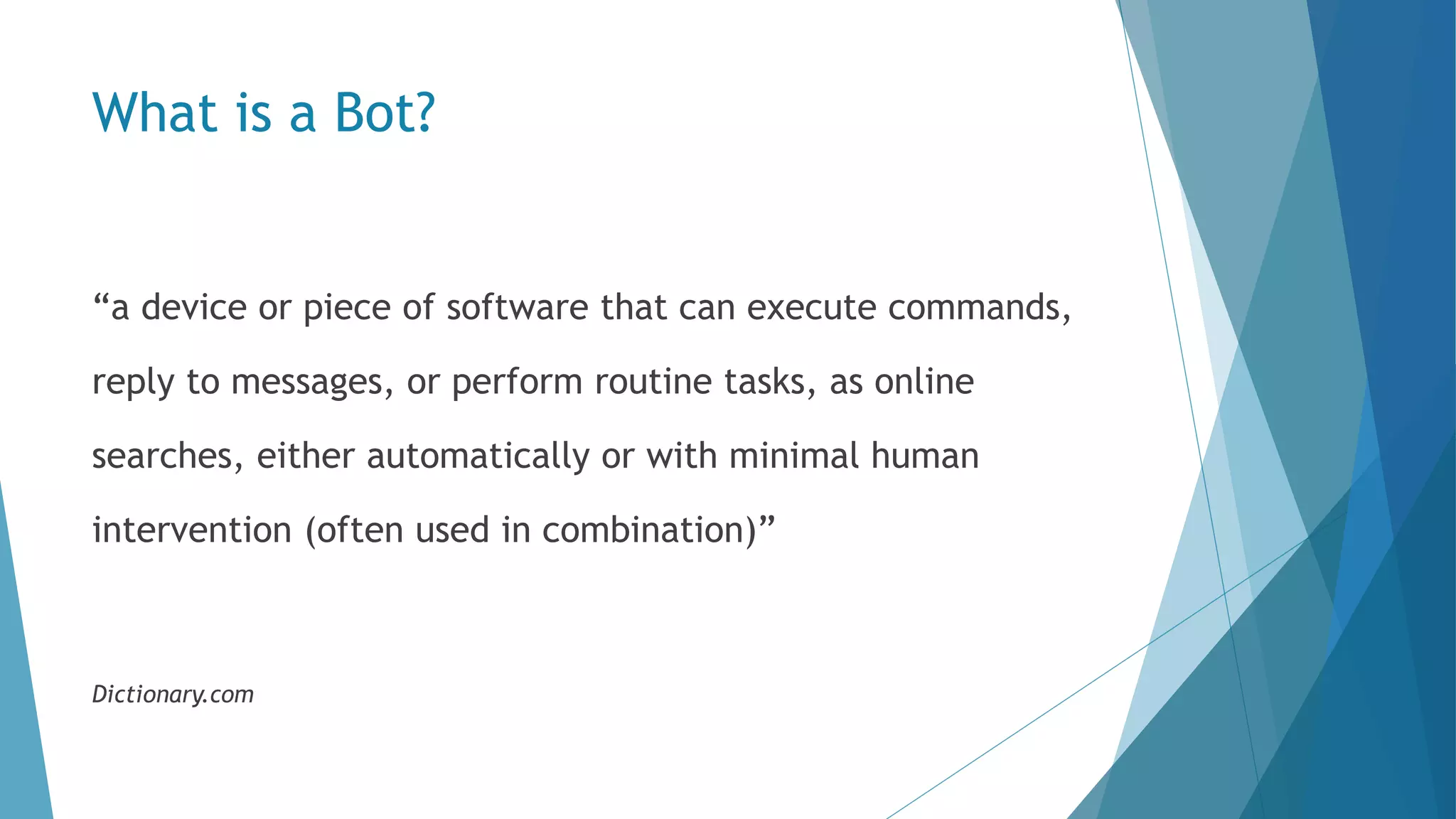 What is a Bot?

“a device or piece of software that can execute commands, reply to messages, or perform routine tasks, as online searches, either automatically or with minimal human intervention (often used in combination)”

Dictionary.com